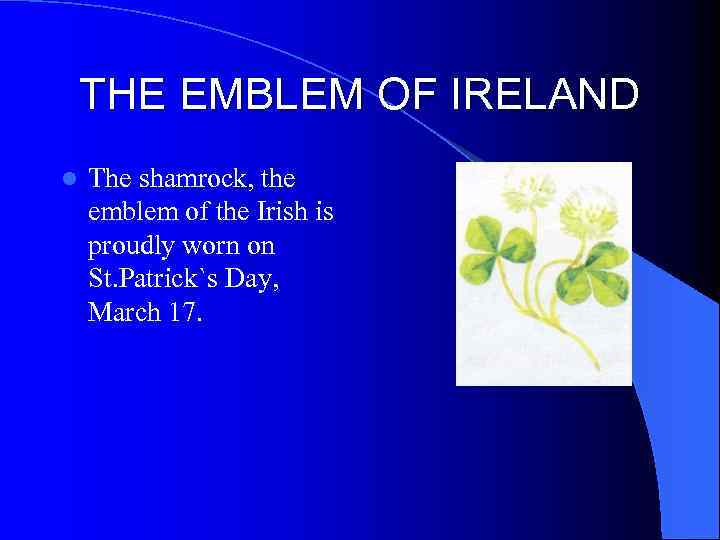 THE EMBLEM OF IRELAND

The shamrock, the emblem of the Irish is proudly worn on St.Patrick`s Day, March 17.